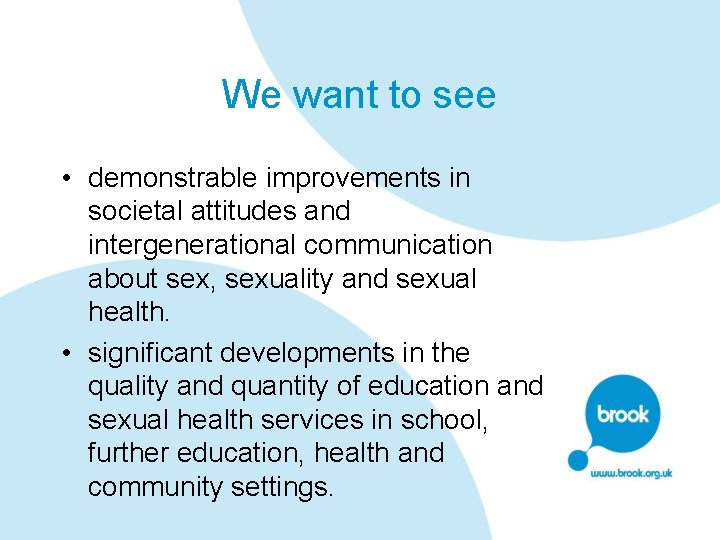 We want to see

• demonstrable improvements in societal attitudes and intergenerational communication about sex, sexuality and sexual health.
• significant developments in the quality and quantity of education and sexual health services in school, further education, health and community settings.

brook
www.brook.org.uk